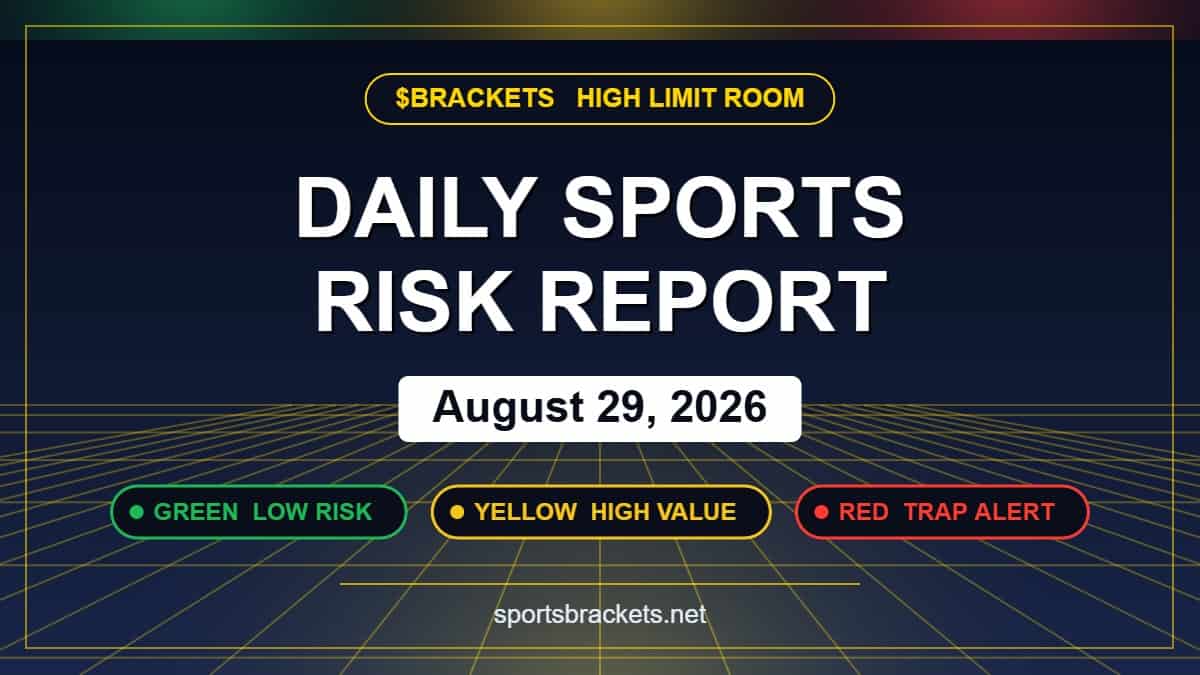 $BRACKETS HIGH LIMIT ROOM

DAILY SPORTS RISK REPORT

August 29, 2026

GREEN LOW RISK

YELLOW HIGH VALUE

RED TRAP ALERT

sportsbrackets.net